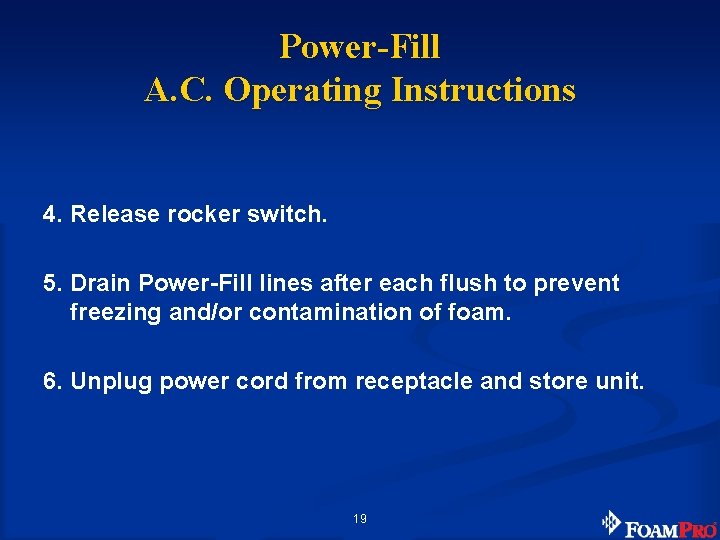 Power-Fill
A.C. Operating Instructions

4. Release rocker switch.

5. Drain Power-Fill lines after each flush to prevent freezing and/or contamination of foam.

6. Unplug power cord from receptacle and store unit.

19

FOAMPRO